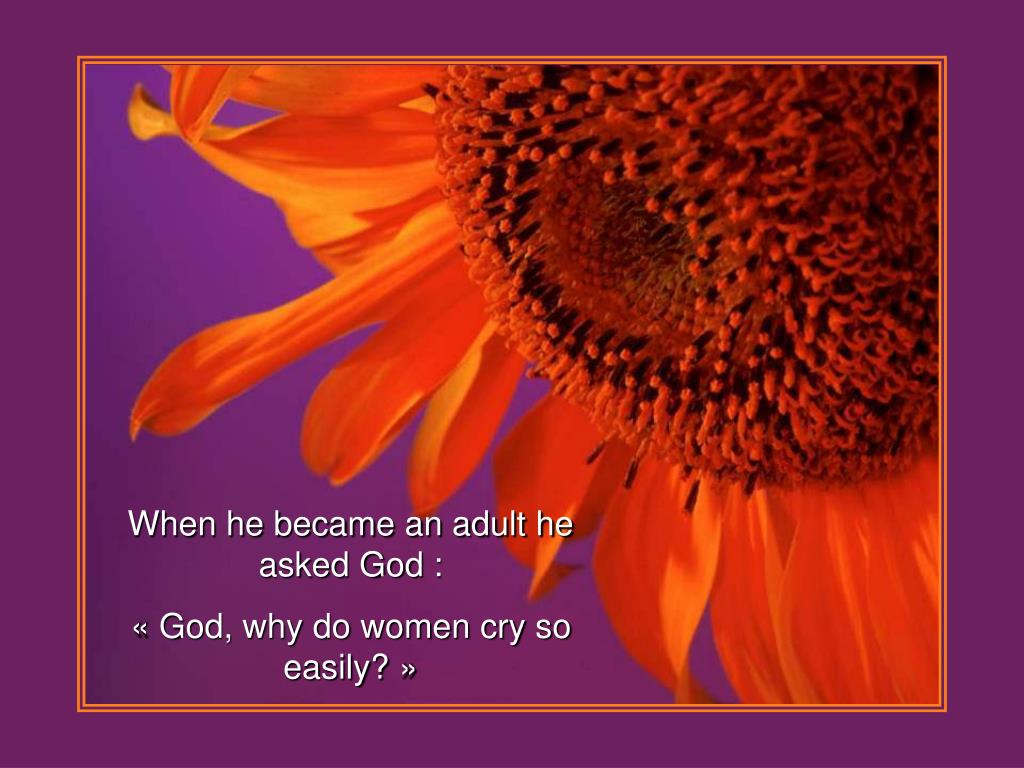 When he became an adult he asked God :

« God, why do women cry so easily? »